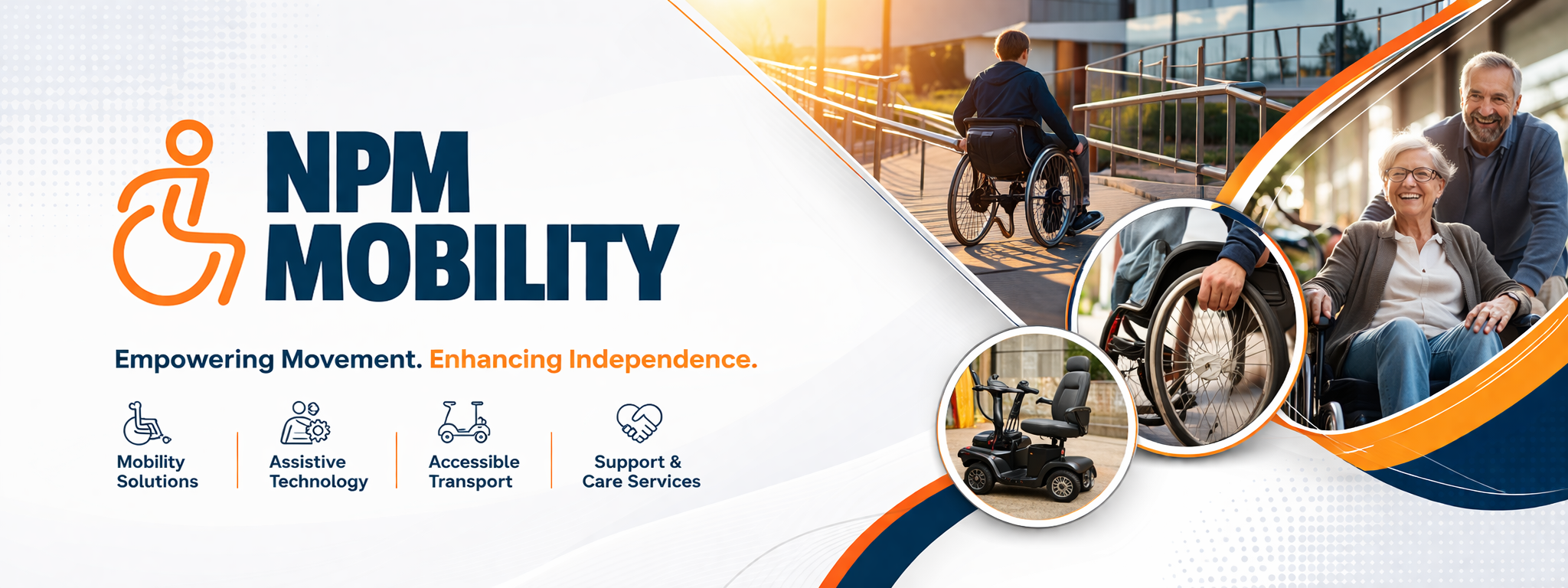 NPM MOBILITY

Empowering Movement. Enhancing Independence.

Mobility Solutions

Assistive Technology

Accessible Transport

Support & Care Services